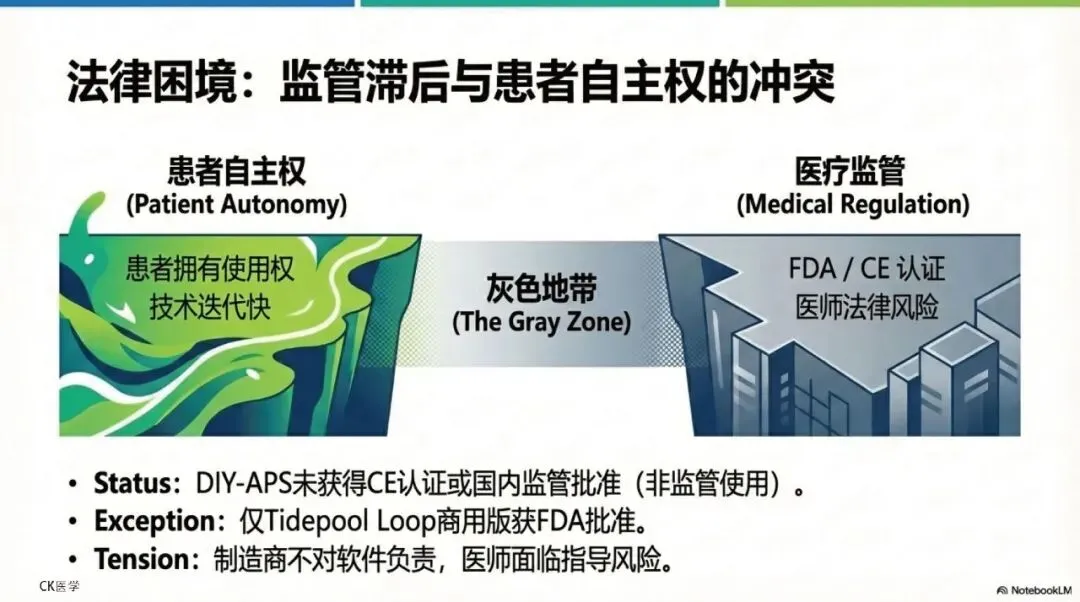 法律困境：监管滞后与患者自主权的冲突

患者自主权
(Patient Autonomy)

患者拥有使用权
技术迭代快

灰色地带
(The Gray Zone)

医疗监管
(Medical Regulation)

FDA / CE 认证
医师法律风险

• Status：DIY-APS未获得CE认证或国内监管批准（非监管使用）。
• Exception：仅Tidepool Loop商用版获FDA批准。
• Tension：制造商不对软件负责，医师面临指导风险。

CK医学

NotebookLM